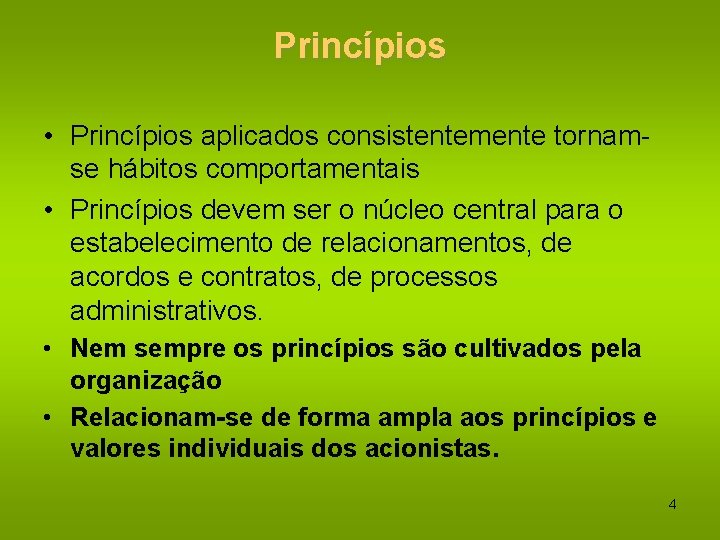 Princípios

• Princípios aplicados consistentemente tornam-se hábitos comportamentais

• Princípios devem ser o núcleo central para o estabelecimento de relacionamentos, de acordos e contratos, de processos administrativos.

• Nem sempre os princípios são cultivados pela organização

• Relacionam-se de forma ampla aos princípios e valores individuais dos acionistas.

4